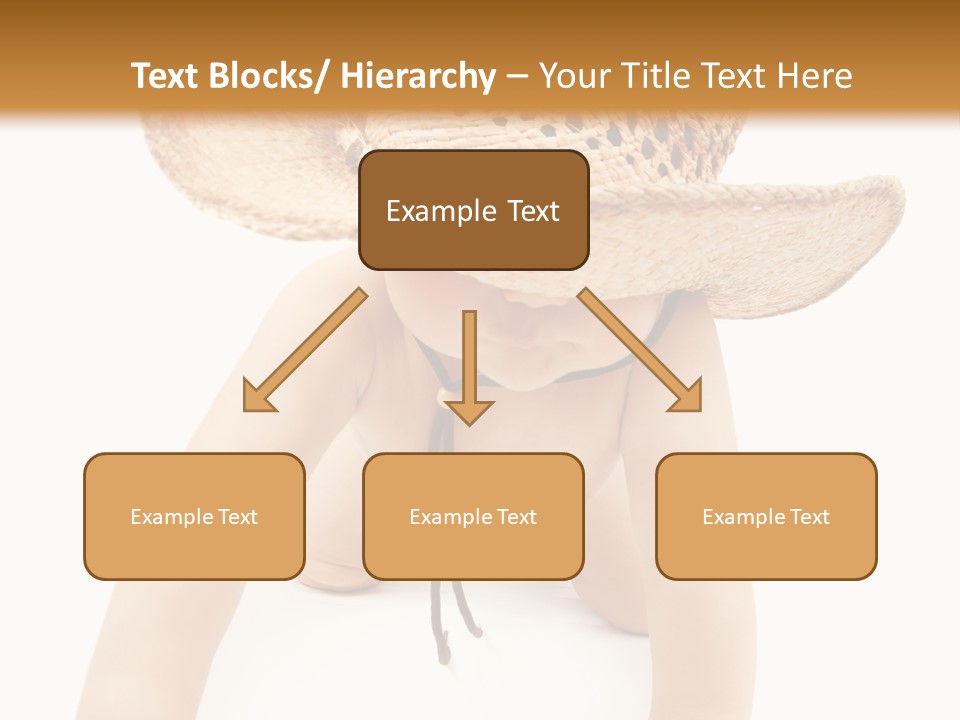 Text Blocks/ Hierarchy – Your Title Text Here

Example Text

Example Text

Example Text

Example Text